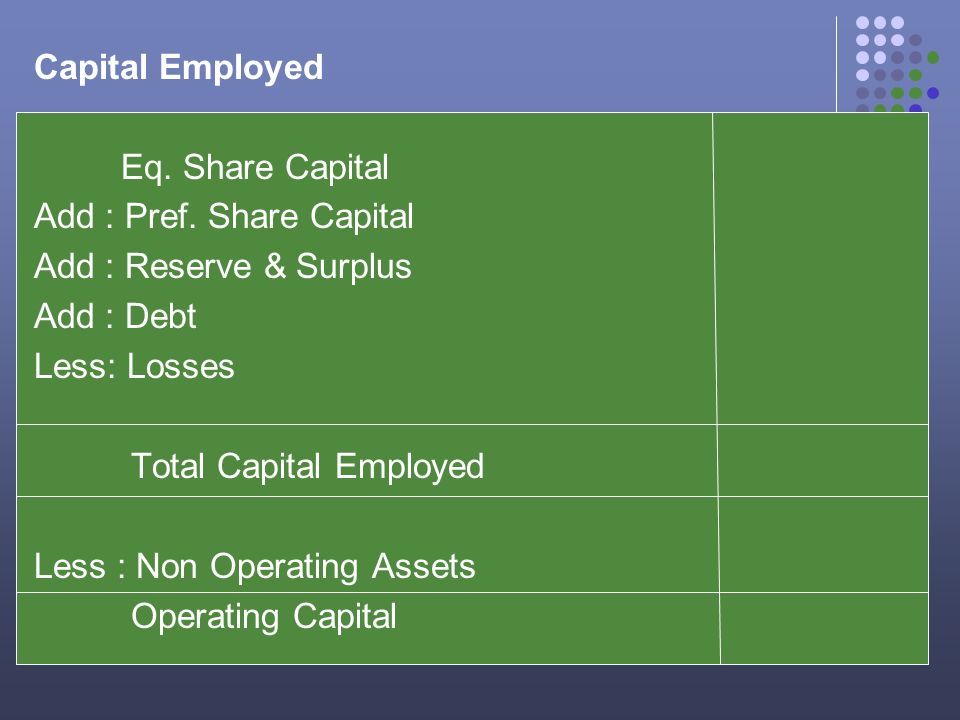 Capital Employed

| | |
|---|---|
| Eq. Share Capital<br>Add : Pref. Share Capital<br>Add : Reserve & Surplus<br>Add : Debt<br>Less: Losses | |
| Total Capital Employed | |
| Less : Non Operating Assets | |
| Operating Capital | |